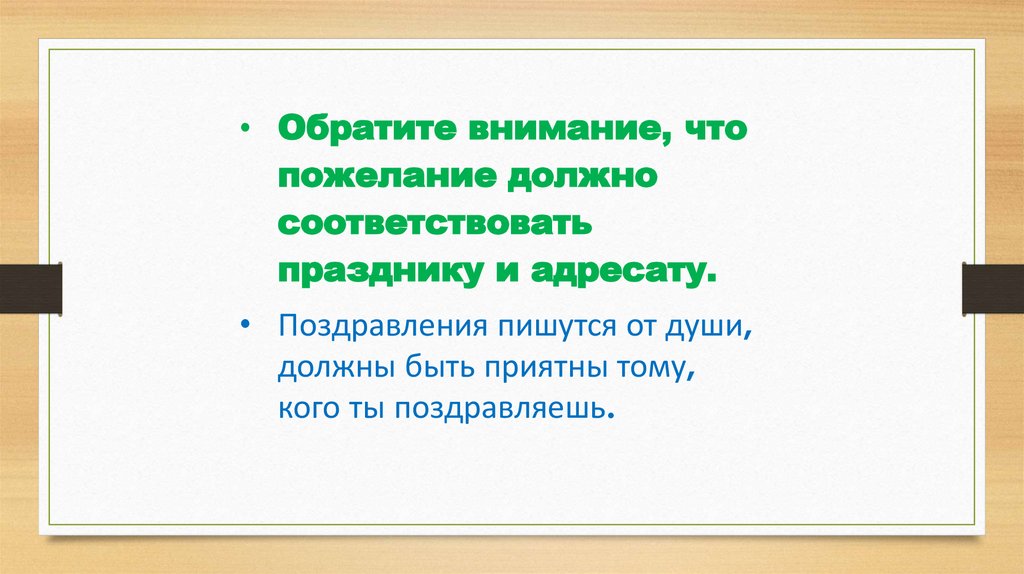 • Обратите внимание, что пожелание должно соответствовать празднику и адресату.

• Поздравления пишутся от души, должны быть приятны тому, кого ты поздравляешь.